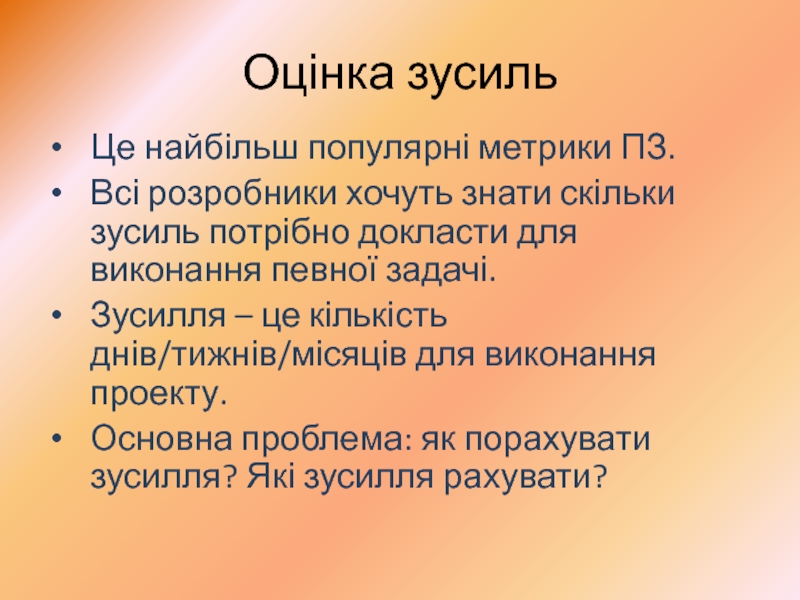 Оцінка зусиль

• Це найбільш популярні метрики ПЗ.
• Всі розробники хочуть знати скільки зусиль потрібно докласти для виконання певної задачі.
• Зусилля – це кількість днів/тижнів/місяців для виконання проекту.
• Основна проблема: як порахувати зусилля? Які зусилля рахувати?